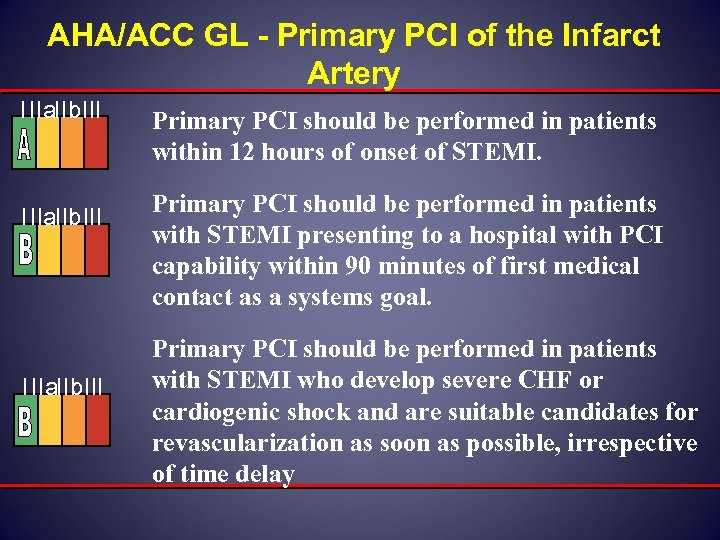 AHA/ACC GL - Primary PCI of the Infarct Artery

I IIa IIb III
A

Primary PCI should be performed in patients within 12 hours of onset of STEMI.

I IIa IIb III
B

Primary PCI should be performed in patients with STEMI presenting to a hospital with PCI capability within 90 minutes of first medical contact as a systems goal.

I IIa IIb III
B

Primary PCI should be performed in patients with STEMI who develop severe CHF or cardiogenic shock and are suitable candidates for revascularization as soon as possible, irrespective of time delay